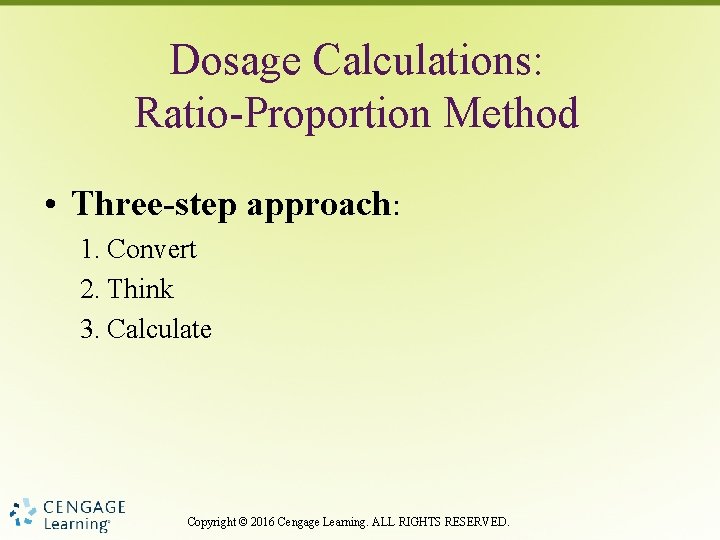 Dosage Calculations: Ratio-Proportion Method

• Three-step approach:

1. Convert
2. Think
3. Calculate

CENGAGE Learning®

Copyright © 2016 Cengage Learning. ALL RIGHTS RESERVED.